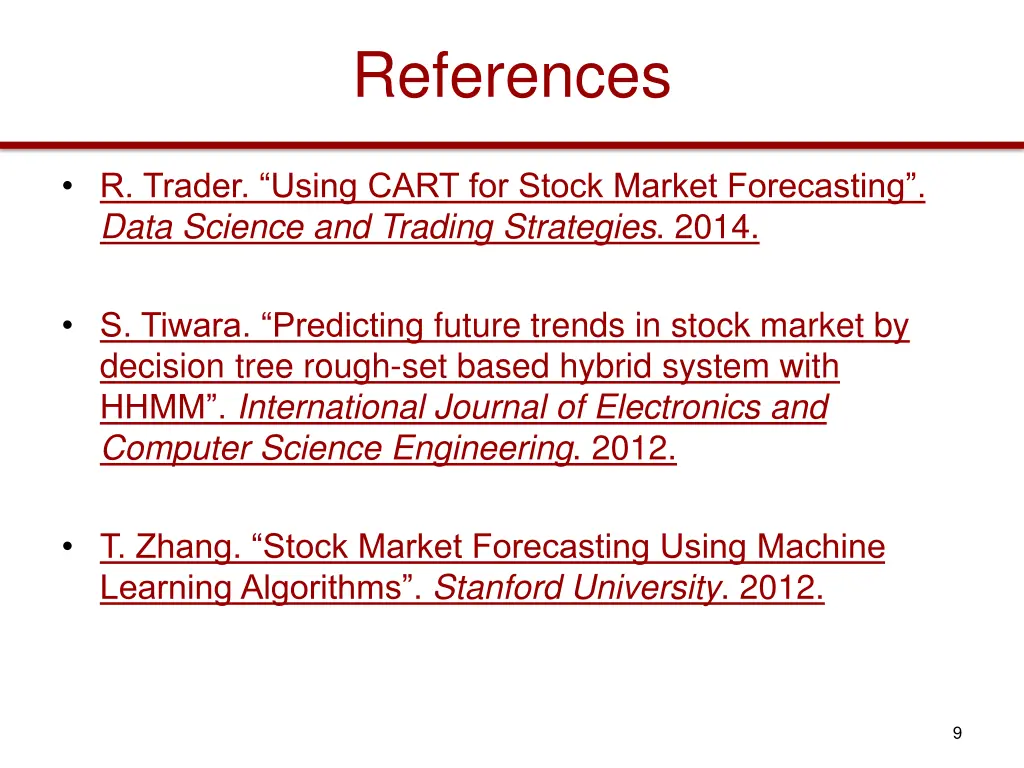 References

• R. Trader. “Using CART for Stock Market Forecasting”. Data Science and Trading Strategies. 2014.

• S. Tiwara. “Predicting future trends in stock market by decision tree rough-set based hybrid system with HHMM”. International Journal of Electronics and Computer Science Engineering. 2012.

• T. Zhang. “Stock Market Forecasting Using Machine Learning Algorithms”. Stanford University. 2012.

9